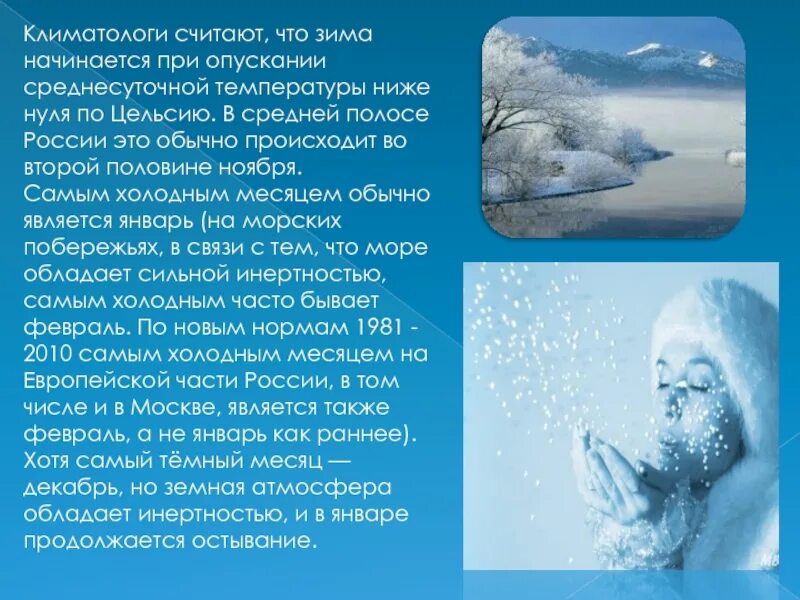 Климатологи считают, что зима начинается при опускании среднесуточной температуры ниже нуля по Цельсию. В средней полосе России это обычно происходит во второй половине ноября.
Самым холодным месяцем обычно является январь (на морских побережьях, в связи с тем, что море обладает сильной инертностью, самым холодным часто бывает февраль. По новым нормам 1981 - 2010 самым холодным месяцем на Европейской части России, в том числе и в Москве, является также февраль, а не январь как раннее). Хотя самый тёмный месяц — декабрь, но земная атмосфера обладает инертностью, и в январе продолжается остывание.